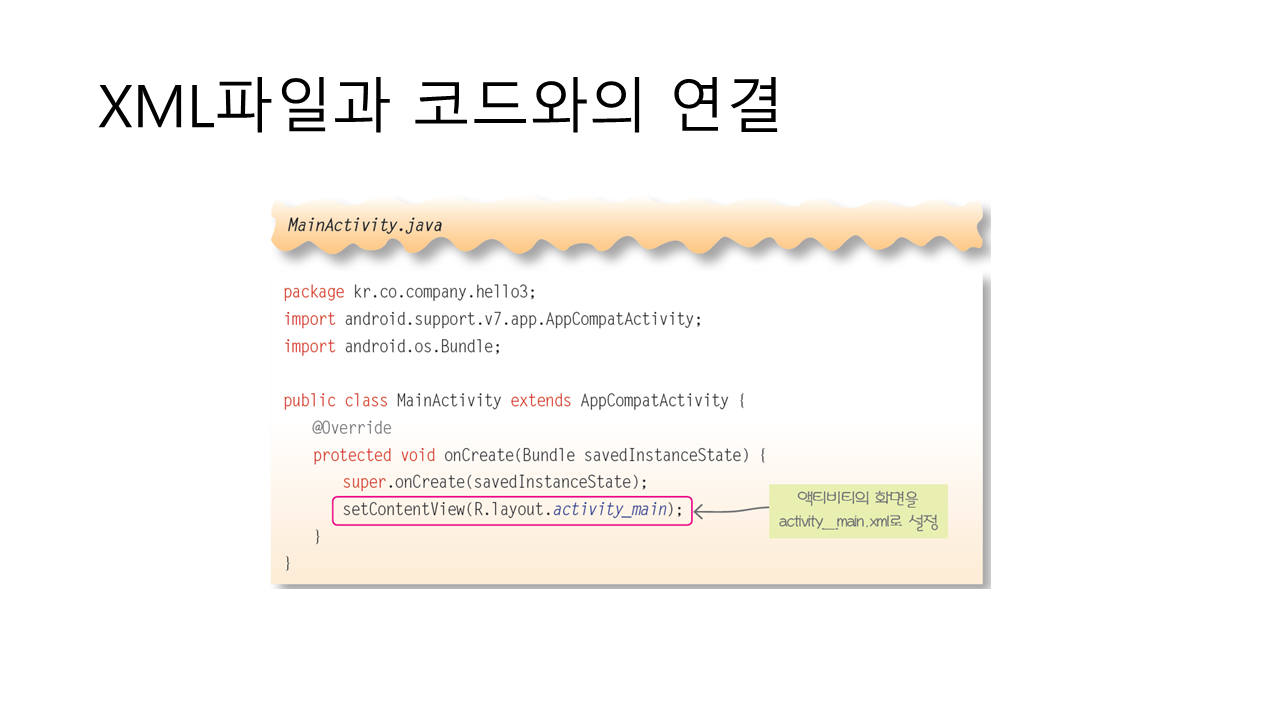 XML파일과 코드와의 연결

MainActivity.java

package kr.co.company.hello3;
import android.support.v7.app.AppCompatActivity;
import android.os.Bundle;

public class MainActivity extends AppCompatActivity {
@Override
protected void onCreate(Bundle savedInstanceState) {
super.onCreate(savedInstanceState);
setContentView(R.layout.activity_main);
}
}

액티비티의 화면을 activity_main.xml로 설정